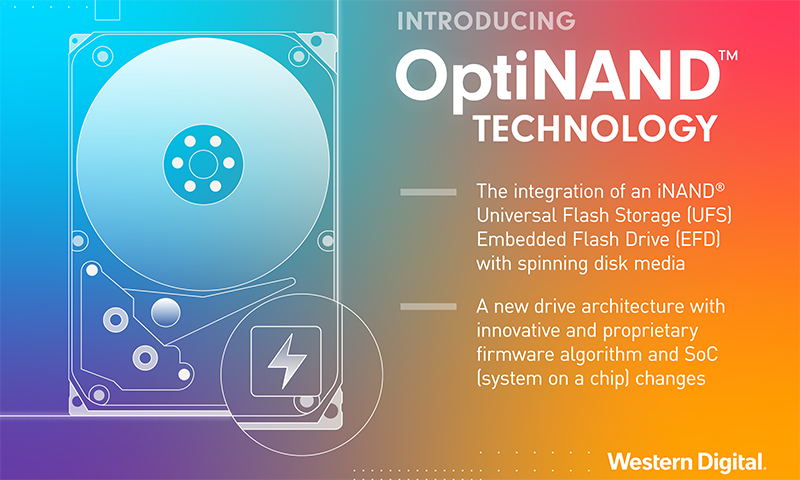 INTRODUCING
OptiNAND™
TECHNOLOGY

The integration of an iNAND® Universal Flash Storage (UFS) Embedded Flash Drive (EFD) with spinning disk media

A new drive architecture with innovative and proprietary firmware algorithm and SoC (system on a chip) changes

Western Digital.